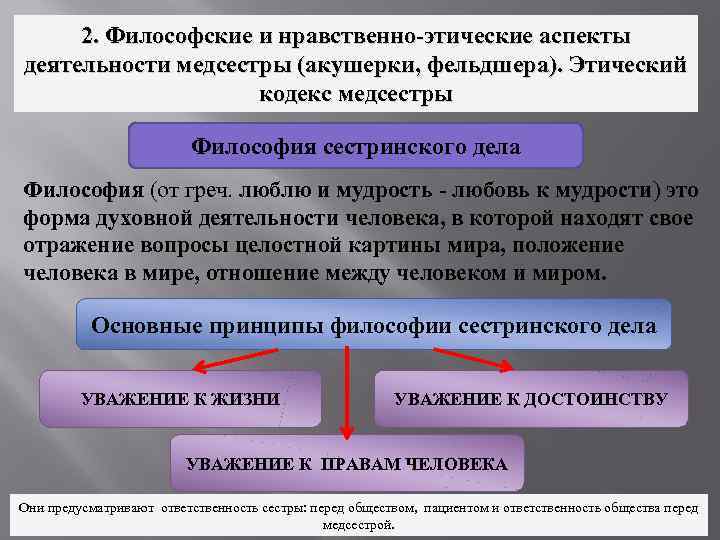 2. Философские и нравственно-этические аспекты деятельности медсестры (акушерки, фельдшера). Этический кодекс медсестры

Философия сестринского дела

Философия (от греч. люблю и мудрость - любовь к мудрости) это форма духовной деятельности человека, в которой находят свое отражение вопросы целостной картины мира, положение человека в мире, отношение между человеком и миром.

Основные принципы философии сестринского дела

УВАЖЕНИЕ К ЖИЗНИ

УВАЖЕНИЕ К ДОСТОИНСТВУ

УВАЖЕНИЕ К ПРАВАМ ЧЕЛОВЕКА

Они предусматривают ответственность сестры: перед обществом, пациентом и ответственность общества перед медсестрой.